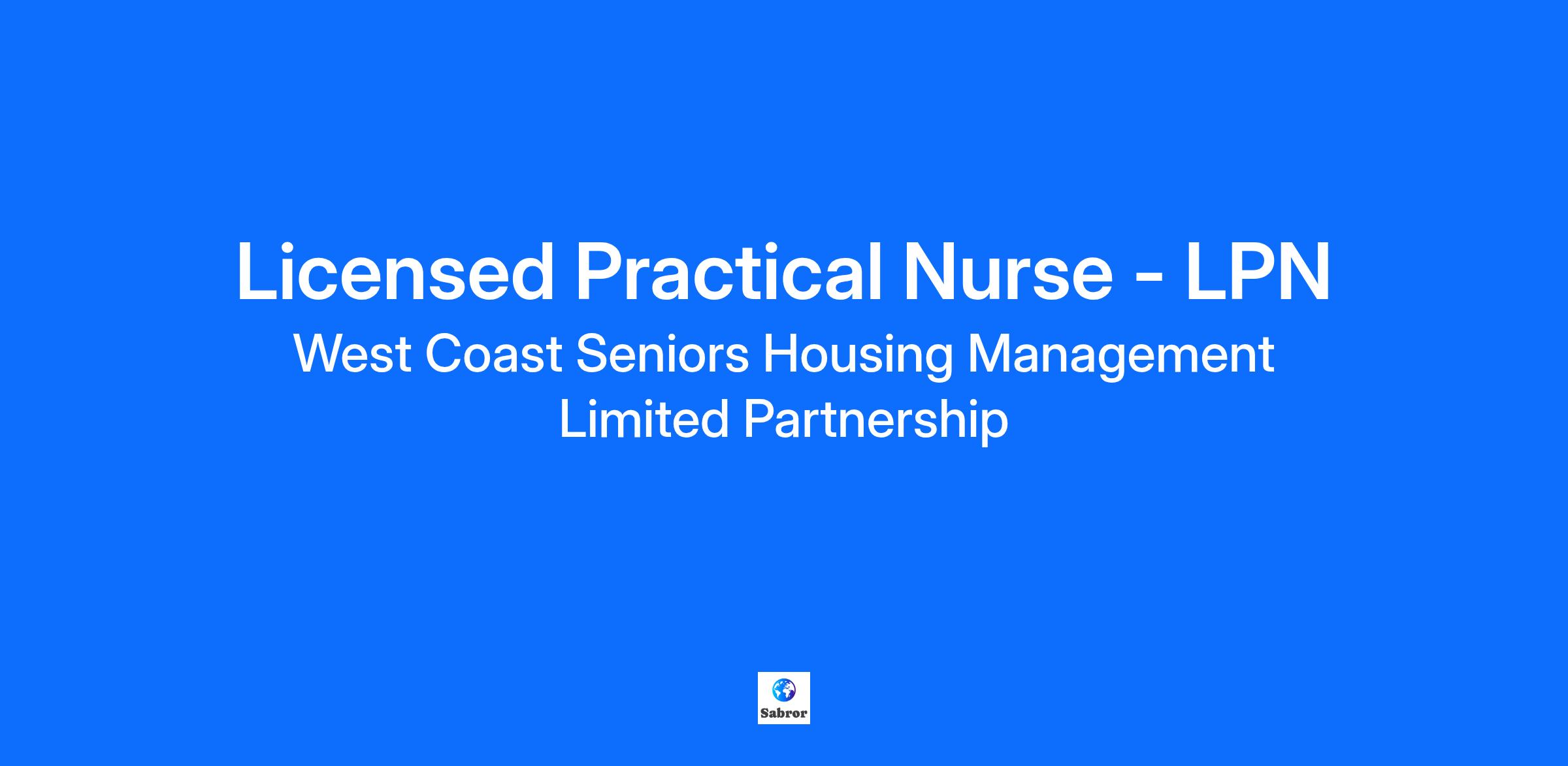 Licensed Practical Nurse - LPN

West Coast Seniors Housing Management Limited Partnership

Sabror